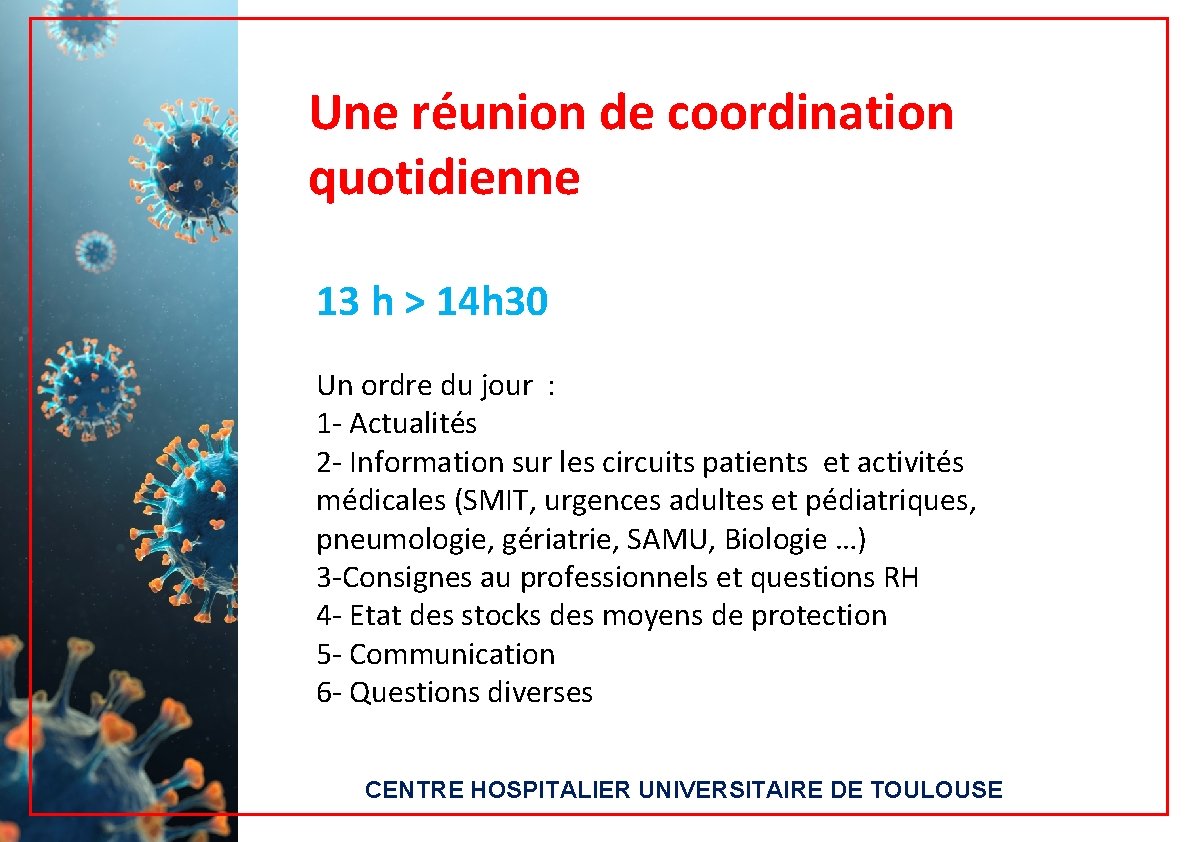 Une réunion de coordination quotidienne

13 h > 14h30

Un ordre du jour :
1- Actualités
2- Information sur les circuits patients et activités médicales (SMIT, urgences adultes et pédiatriques, pneumologie, gériatrie, SAMU, Biologie …)
3-Consignes au professionnels et questions RH
4- Etat des stocks des moyens de protection
5- Communication
6- Questions diverses

CENTRE HOSPITALIER UNIVERSITAIRE DE TOULOUSE